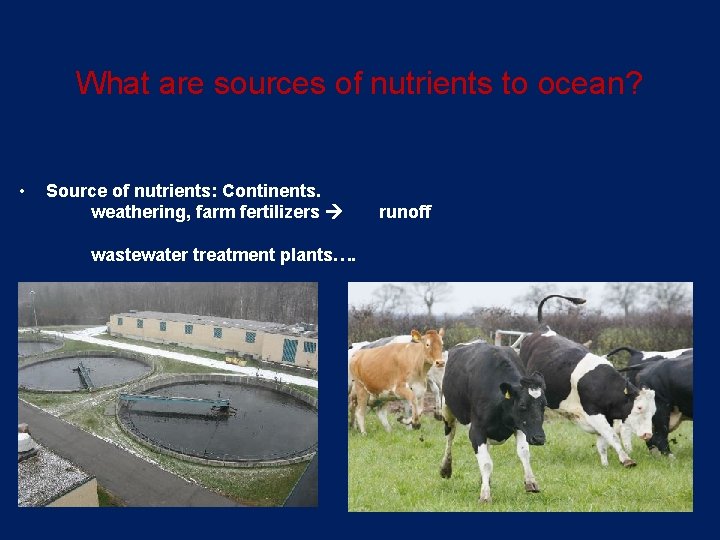 What are sources of nutrients to ocean?

• Source of nutrients: Continents.
weathering, farm fertilizers → runoff

wastewater treatment plants….